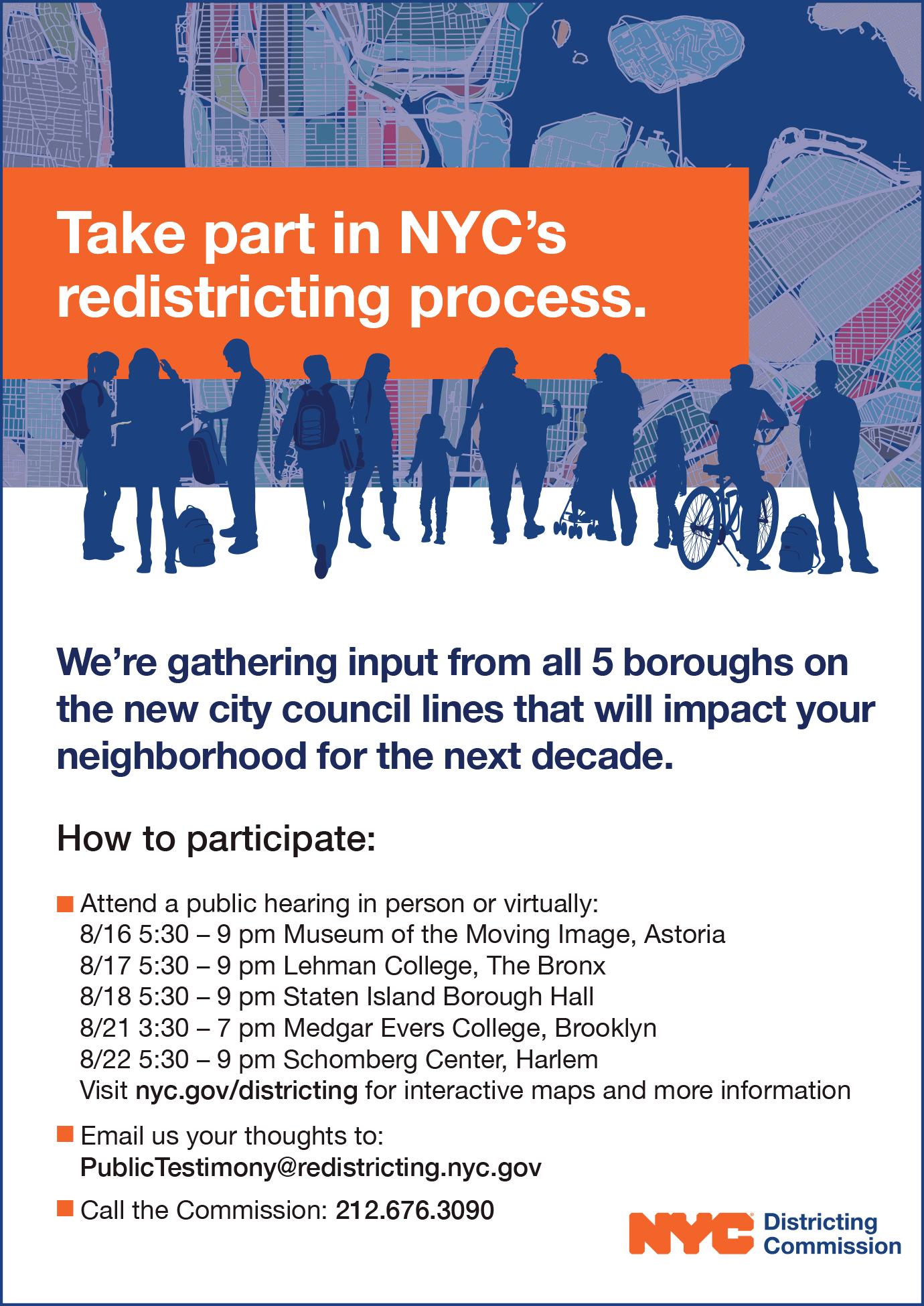 Take part in NYC's redistricting process.

We're gathering input from all 5 boroughs on the new city council lines that will impact your neighborhood for the next decade.

How to participate:

Attend a public hearing in person or virtually:
8/16 5:30 – 9 pm Museum of the Moving Image, Astoria
8/17 5:30 – 9 pm Lehman College, The Bronx
8/18 5:30 – 9 pm Staten Island Borough Hall
8/21 3:30 – 7 pm Medgar Evers College, Brooklyn
8/22 5:30 – 9 pm Schomberg Center, Harlem
Visit nyc.gov/districting for interactive maps and more information

Email us your thoughts to:
PublicTestimony@redistricting.nyc.gov

Call the Commission: 212.676.3090

NYC Districting Commission